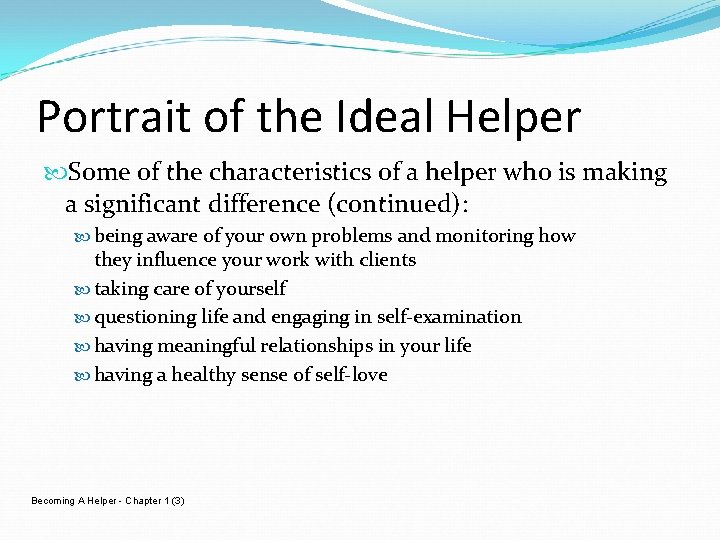 Portrait of the Ideal Helper

Some of the characteristics of a helper who is making a significant difference (continued):

being aware of your own problems and monitoring how they influence your work with clients

taking care of yourself

questioning life and engaging in self-examination

having meaningful relationships in your life

having a healthy sense of self-love

Becoming A Helper - Chapter 1 (3)